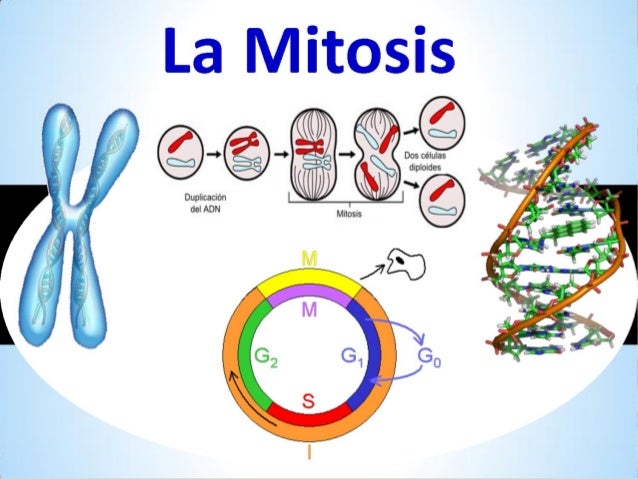 La Mitosis

Duplicación del ADN

Mitosis

Dos células diploides

M

M

$G_2$

$G_1$

$G_0$

S

I